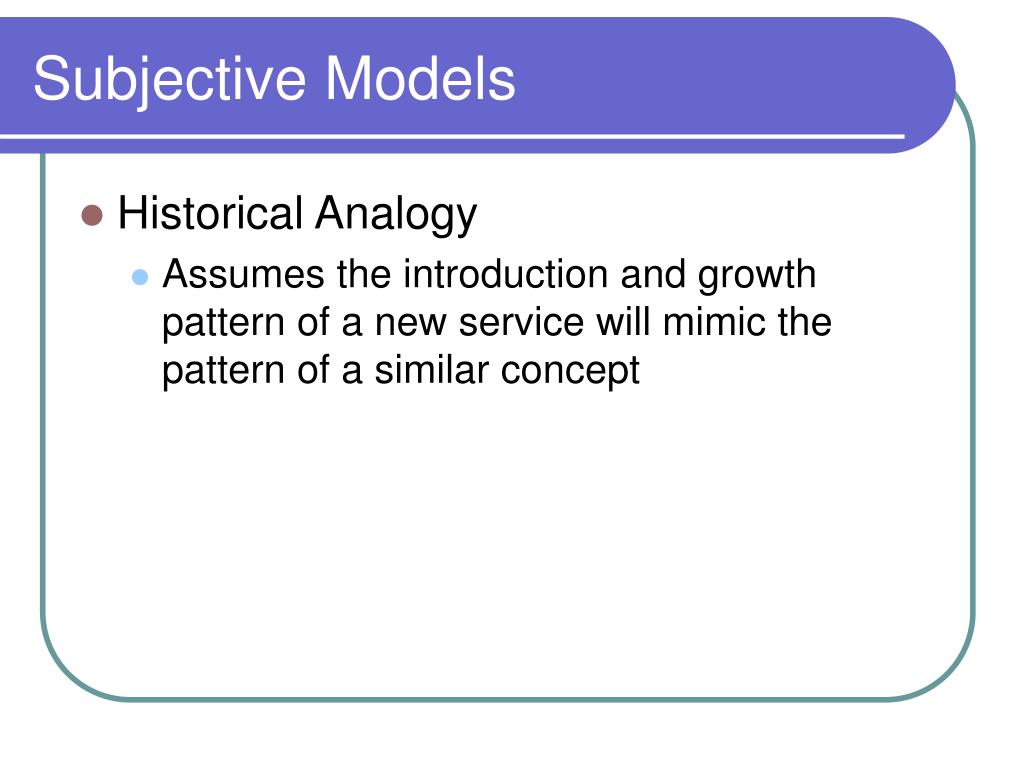 Subjective Models

Historical Analogy

Assumes the introduction and growth pattern of a new service will mimic the pattern of a similar concept